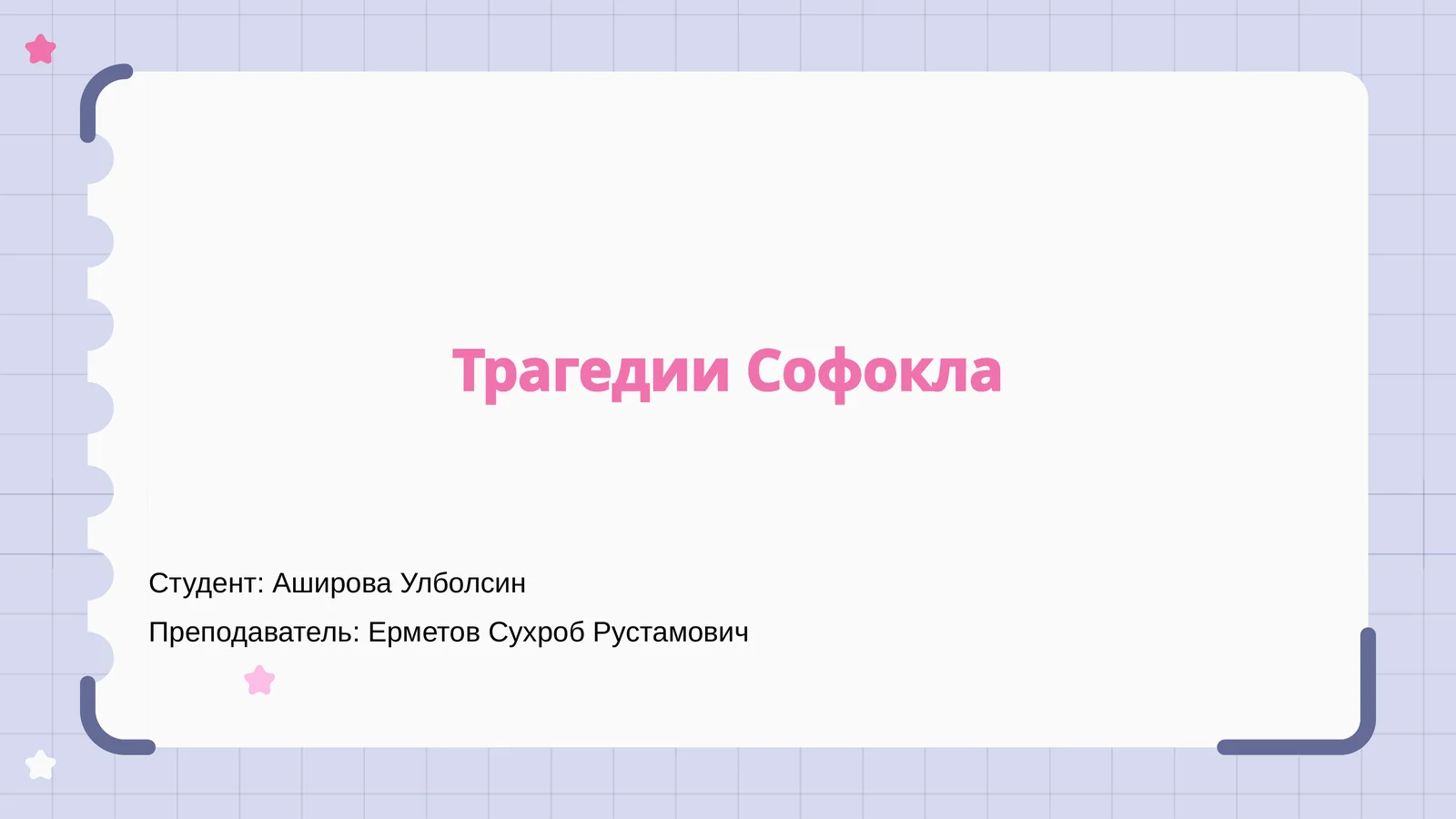 Трагедии Софокла

Студент: Аширова Улболсин

Преподаватель: Ерметов Сухроб Рустамович